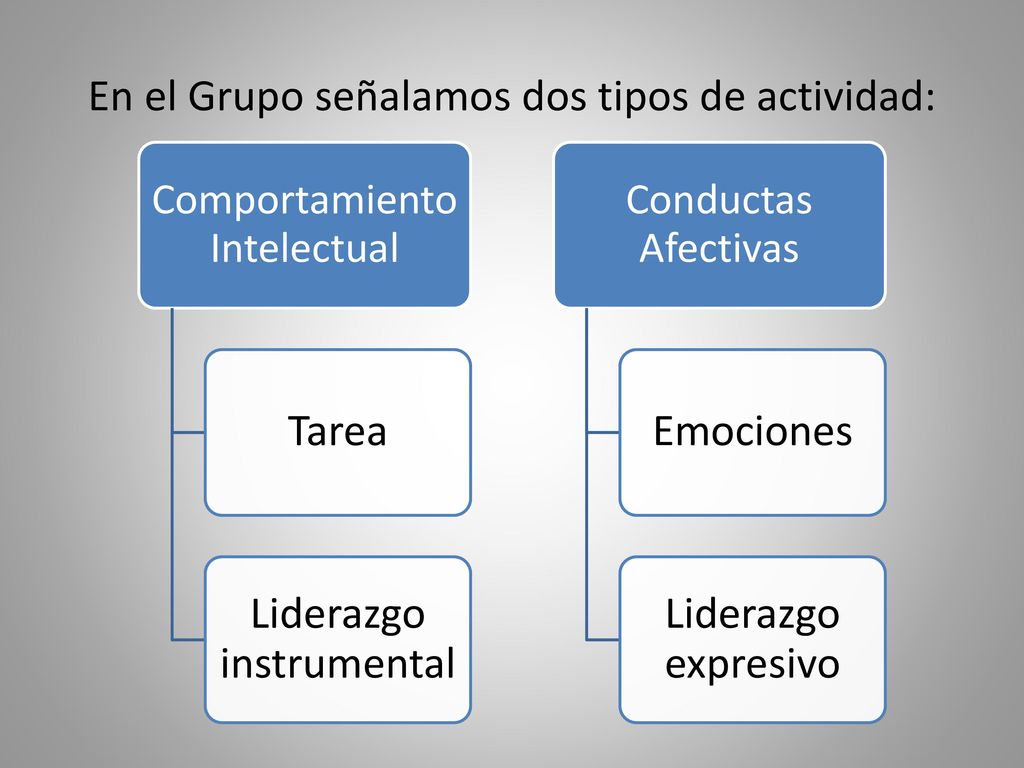 En el Grupo señalamos dos tipos de actividad:

Comportamiento Intelectual

Tarea

Liderazgo instrumental

Conductas Afectivas

Emociones

Liderazgo expresivo